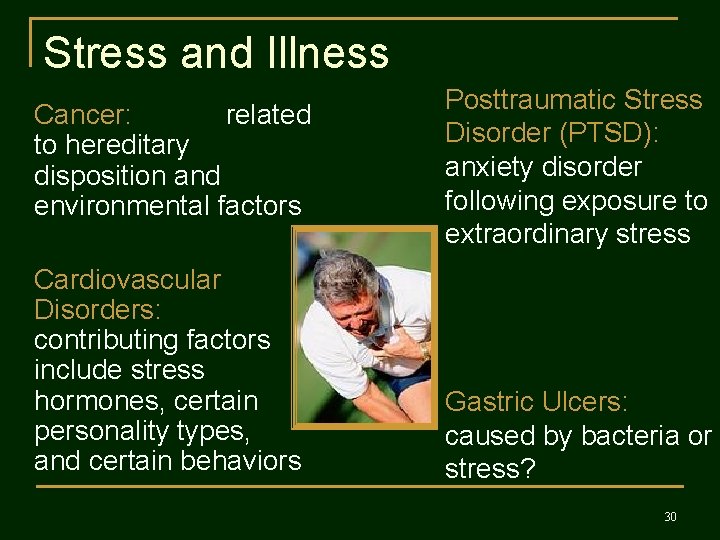 Stress and Illness

Cancer: related to hereditary disposition and environmental factors

Cardiovascular Disorders: contributing factors include stress hormones, certain personality types, and certain behaviors

Posttraumatic Stress Disorder (PTSD): anxiety disorder following exposure to extraordinary stress

Gastric Ulcers: caused by bacteria or stress?

30